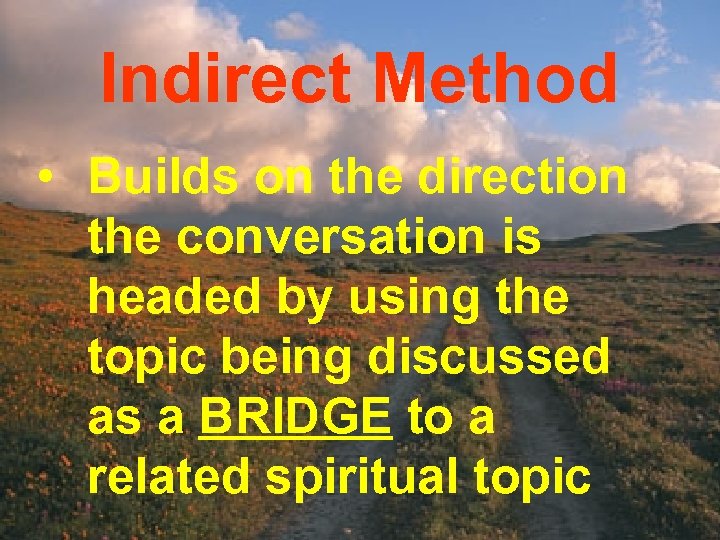 Indirect Method

• Builds on the direction the conversation is headed by using the topic being discussed as a BRIDGE to a related spiritual topic